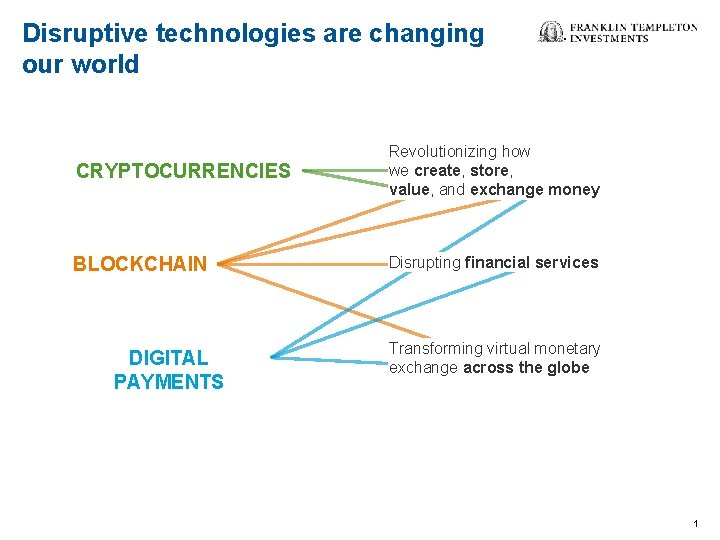 Disruptive technologies are changing our world

FRANKLIN TEMPLETON INVESTMENTS

CRYPTOCURRENCIES

BLOCKCHAIN

DIGITAL PAYMENTS

Revolutionizing how we create, store, value, and exchange money

Disrupting financial services

Transforming virtual monetary exchange across the globe

1